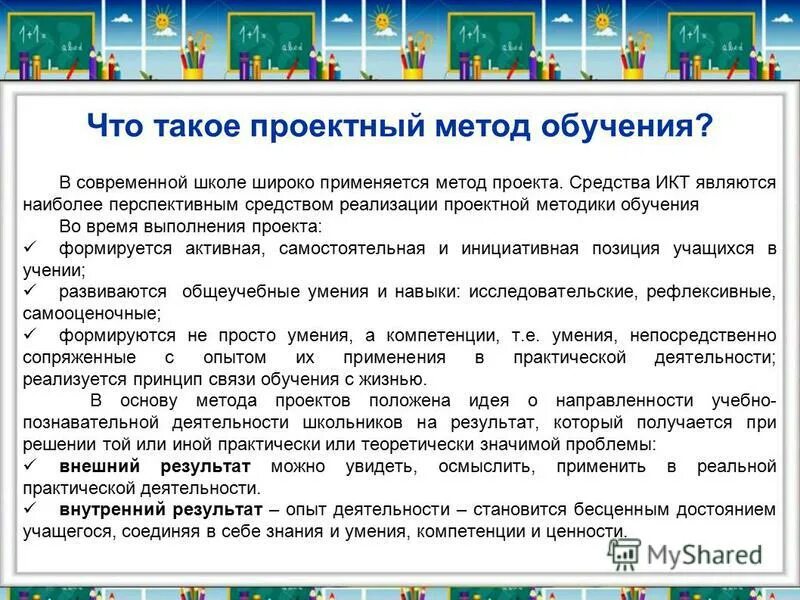 1+1=
abcd

1+1=
abcd

1+1=
abcd

1+1=
abcd

Что такое проектный метод обучения?

В современной школе широко применяется метод проекта. Средства ИКТ являются наиболее перспективным средством реализации проектной методики обучения

Во время выполнения проекта:

✓ формируется активная, самостоятельная и инициативная позиция учащихся в учении;

✓ развиваются общеучебные умения и навыки: исследовательские, рефлексивные, самооценочные;

✓ формируются не просто умения, а компетенции, т.е. умения, непосредственно сопряженные с опытом их применения в практической деятельности; реализуется принцип связи обучения с жизнью.

В основу метода проектов положена идея о направленности учебно-познавательной деятельности школьников на результат, который получается при решении той или иной практически или теоретически значимой проблемы:

✓ внешний результат можно увидеть, осмыслить, применить в реальной практической деятельности.

✓ внутренний результат – опыт деятельности – становится бесценным достоянием учащегося, соединяя в себе знания и умения, компетенции и ценности.

MyShared